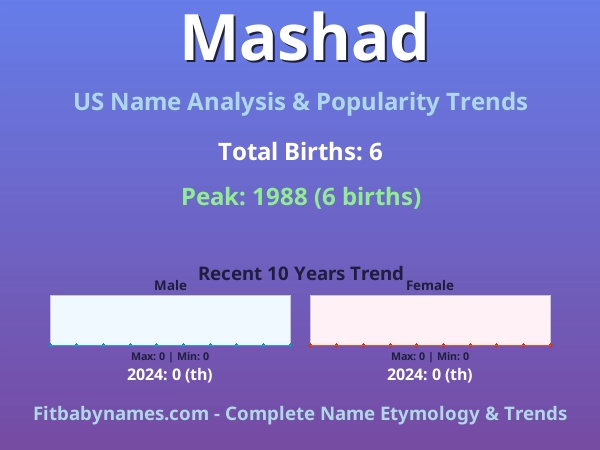 Mashad

US Name Analysis & Popularity Trends

Total Births: 6

Peak: 1988 (6 births)

Recent 10 Years Trend

Male

Max: 0 | Min: 0

2024: 0 (th)

Female

Max: 0 | Min: 0

2024: 0 (th)

Fitbabynames.com - Complete Name Etymology & Trends